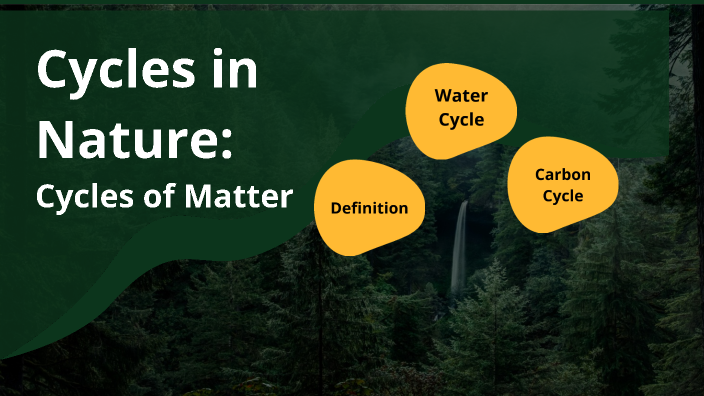 Cycles in Nature:
Cycles of Matter

Water Cycle

Definition

Carbon Cycle